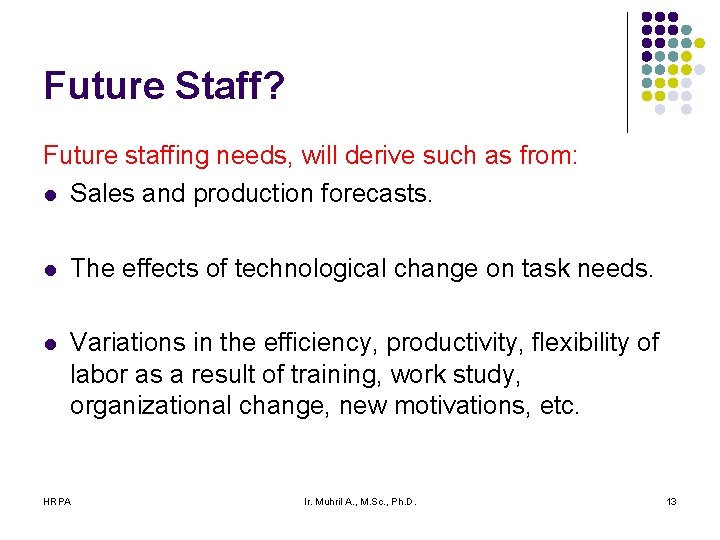 Future Staff?

Future staffing needs, will derive such as from:

- Sales and production forecasts.

- The effects of technological change on task needs.

- Variations in the efficiency, productivity, flexibility of labor as a result of training, work study, organizational change, new motivations, etc.

HRPA Ir. Muhril A., M.Sc., Ph.D. 13